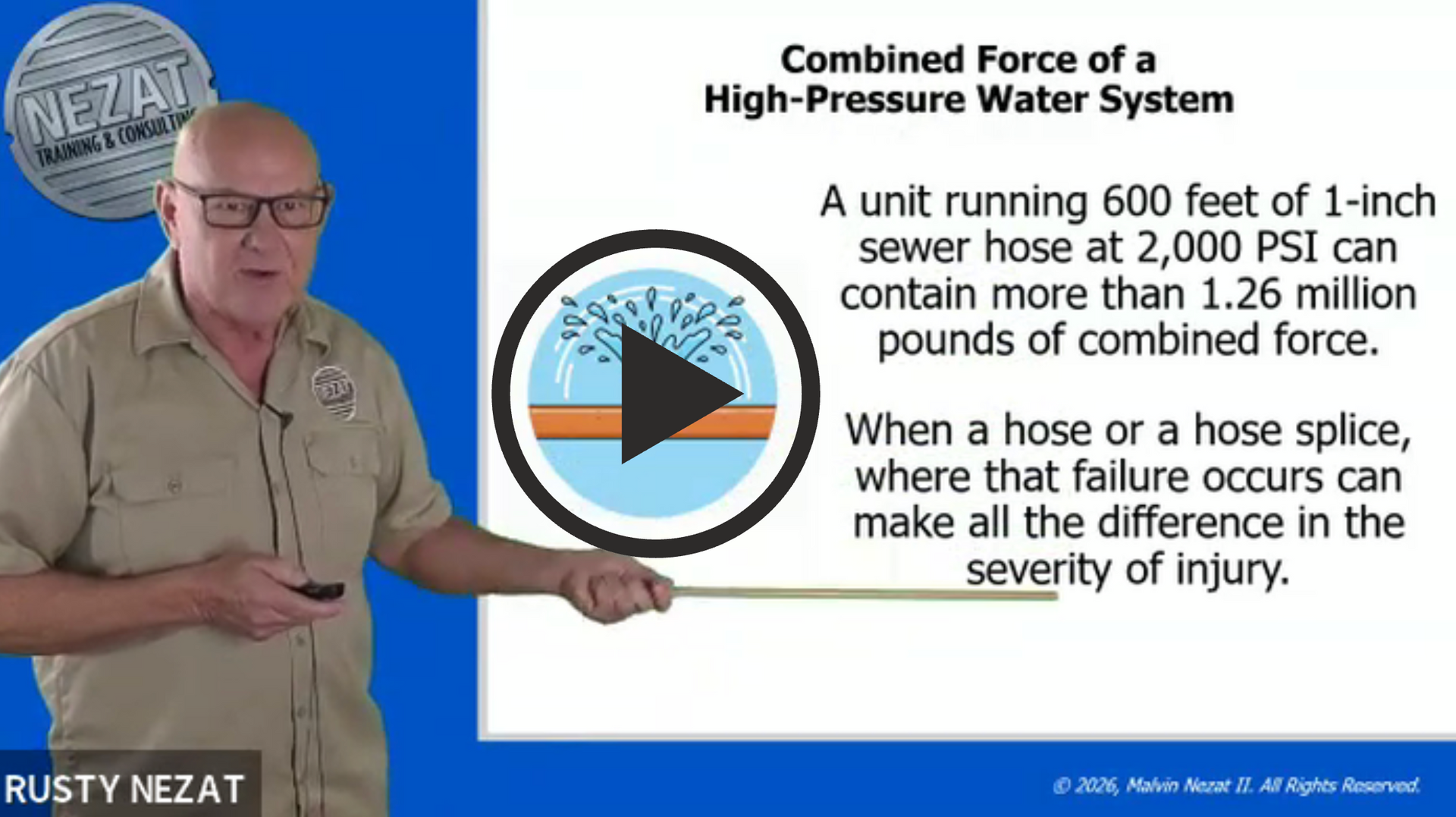 NEZAT
TRAINING & CONSULTING

Combined Force of a
High-Pressure Water System

A unit running 600 feet of 1-inch sewer hose at 2,000 PSI can contain more than 1.26 million pounds of combined force.

When a hose or a hose splice, where that failure occurs can make all the difference in the severity of injury.

RUSTY NEZAT

© 2026, Malvin Nezat II. All Rights Reserved.